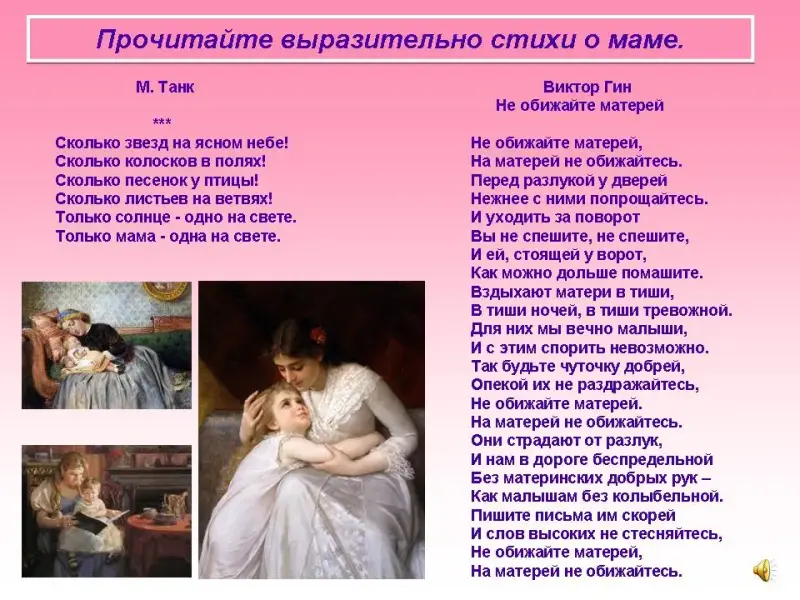 Прочитайте выразительно стихи о маме.

М. Танк

***

Сколько звезд на ясном небе!
Сколько колосков в полях!
Сколько песенок у птицы!
Сколько листьев на ветвях!
Только солнце - одно на свете.
Только мама - одна на свете.

Виктор Гин
Не обижайте матерей

Не обижайте матерей,
На матерей не обижайтесь.
Перед разлукой у дверей
Нежнее с ними попрощайтесь.
И уходить за поворот
Вы не спешите, не спешите,
И ей, стоящей у ворот,
Как можно дольше помашите.
Вздыхают матери в тиши,
В тиши ночей, в тиши тревожной.
Для них мы вечно малыши,
И с этим спорить невозможно.
Так будьте чуточку добрей,
Опекой их не раздражайтесь,
Не обижайте матерей.
На матерей не обижайтесь.
Они страдают от разлук,
И нам в дороге беспредельной
Без материнских добрых рук –
Как малышам без колыбельной.
Пишите письма им скорей
И слов высоких не стесняйтесь,
Не обижайте матерей,
На матерей не обижайтесь.